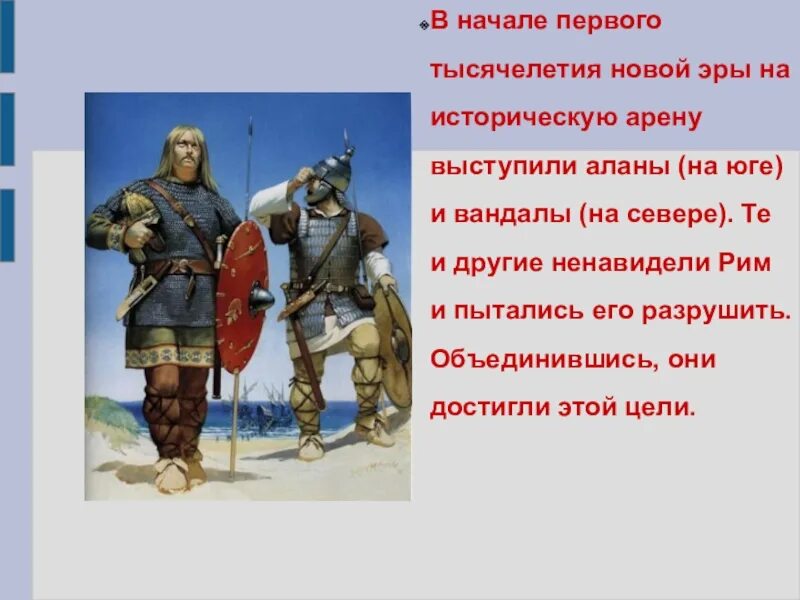 В начале первого тысячелетия новой эры на историческую арену выступили аланы (на юге) и вандалы (на севере). Те и другие ненавидели Рим и пытались его разрушить. Объединившись, они достигли этой цели.